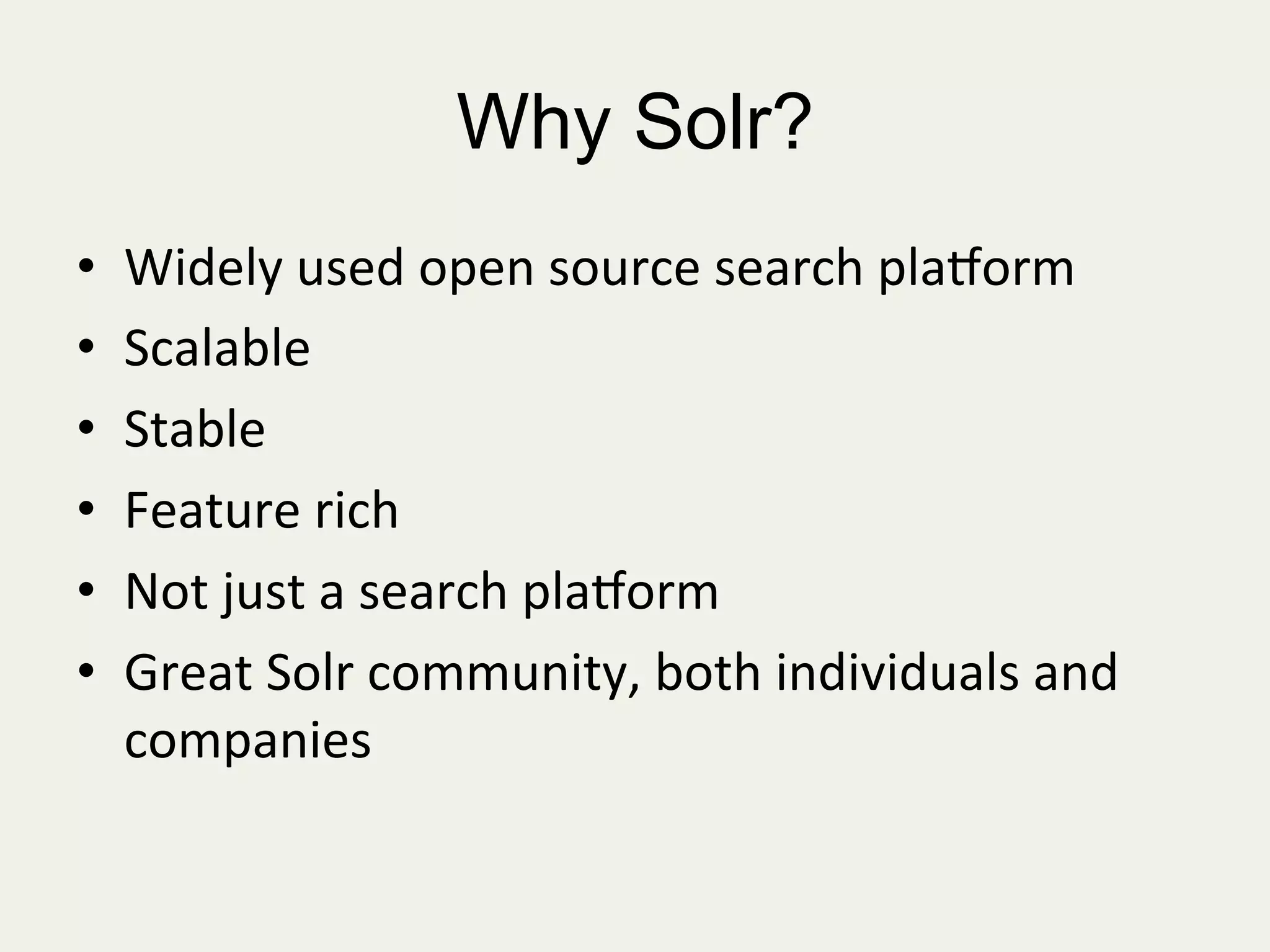 Why Solr?

• Widely used open source search platform
• Scalable
• Stable
• Feature rich
• Not just a search platform
• Great Solr community, both individuals and companies